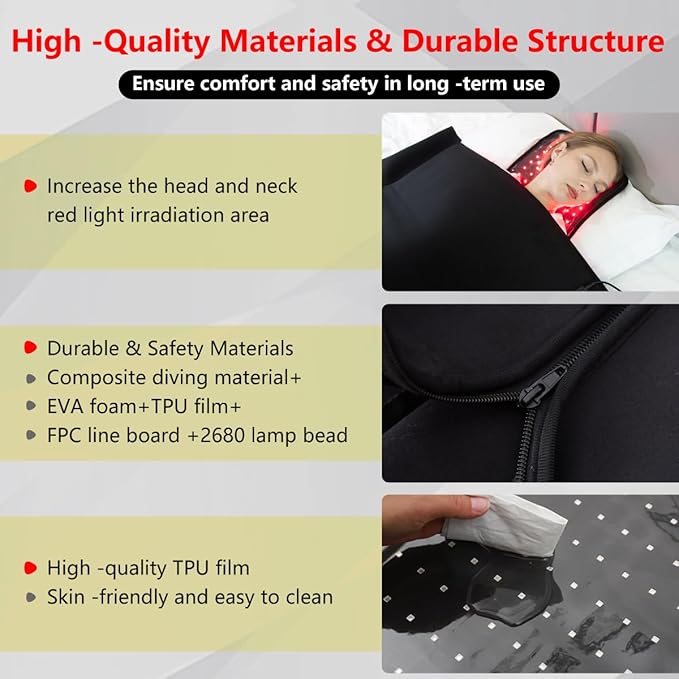 High -Quality Materials & Durable Structure

Ensure comfort and safety in long -term use

Increase the head and neck red light irradiation area

Durable & Safety Materials
Composite diving material+
EVA foam+TPU film+
FPC line board +2680 lamp bead

High -quality TPU film
Skin -friendly and easy to clean